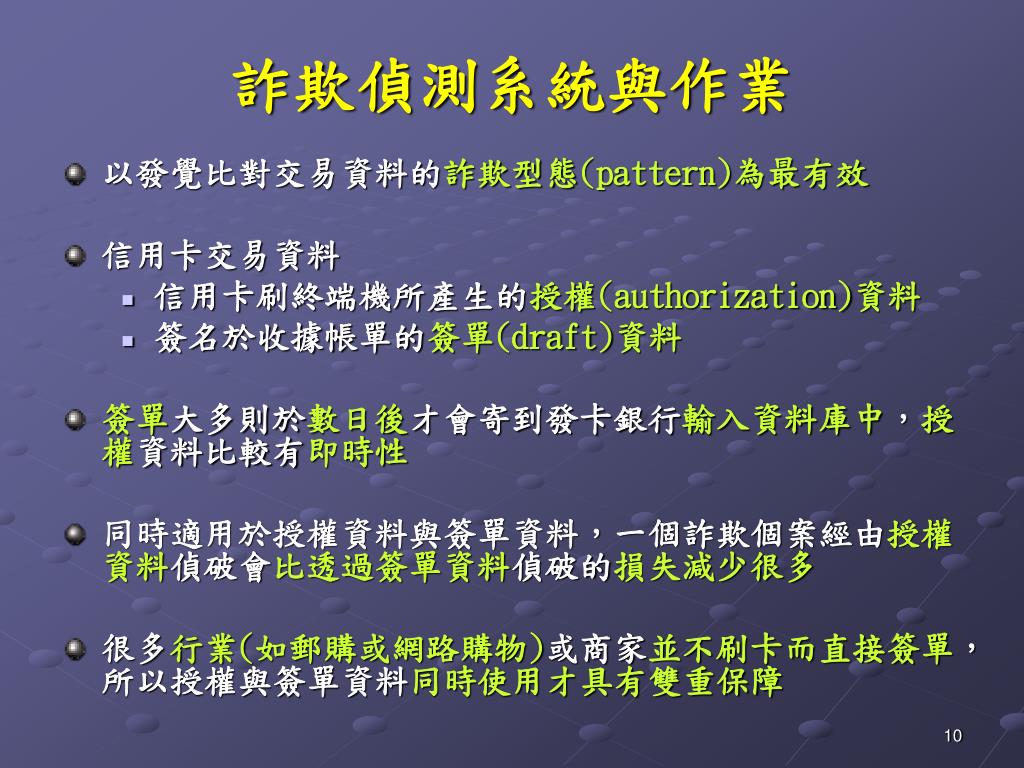 詐欺偵測系統與作業

以發覺比對交易資料的詐欺型態(pattern)為最有效

信用卡交易資料

信用卡刷終端機所產生的授權(authorization)資料

簽名於收據帳單的簽單(draft)資料

簽單大多則於數日後才會寄到發卡銀行輸入資料庫中，授權資料比較有即時性

同時適用於授權資料與簽單資料，一個詐欺個案經由授權資料偵破會比透過簽單資料偵破的損失減少很多

很多行業(如郵購或網路購物)或商家並不刷卡而直接簽單，所以授權與簽單資料同時使用才具有雙重保障

10